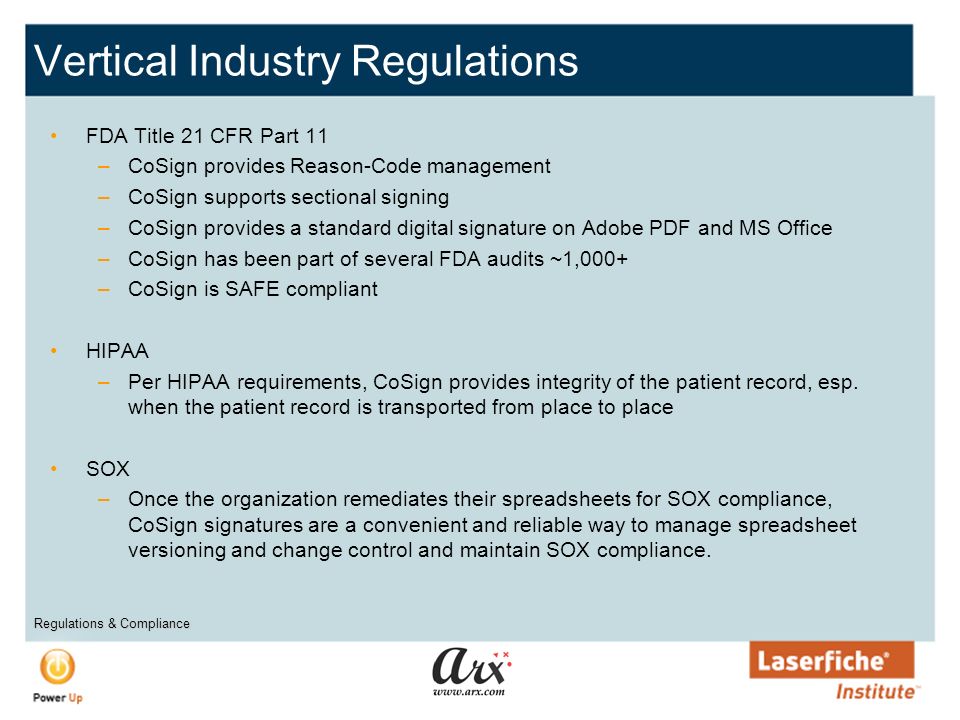 Vertical Industry Regulations

• FDA Title 21 CFR Part 11
– CoSign provides Reason-Code management
– CoSign supports sectional signing
– CoSign provides a standard digital signature on Adobe PDF and MS Office
– CoSign has been part of several FDA audits ~1,000+
– CoSign is SAFE compliant

• HIPAA
– Per HIPAA requirements, CoSign provides integrity of the patient record, esp. when the patient record is transported from place to place

• SOX
– Once the organization remediates their spreadsheets for SOX compliance, CoSign signatures are a convenient and reliable way to manage spreadsheet versioning and change control and maintain SOX compliance.

Regulations & Compliance

Power Up

arx
www.arx.com

Laserfiche®
Institute™